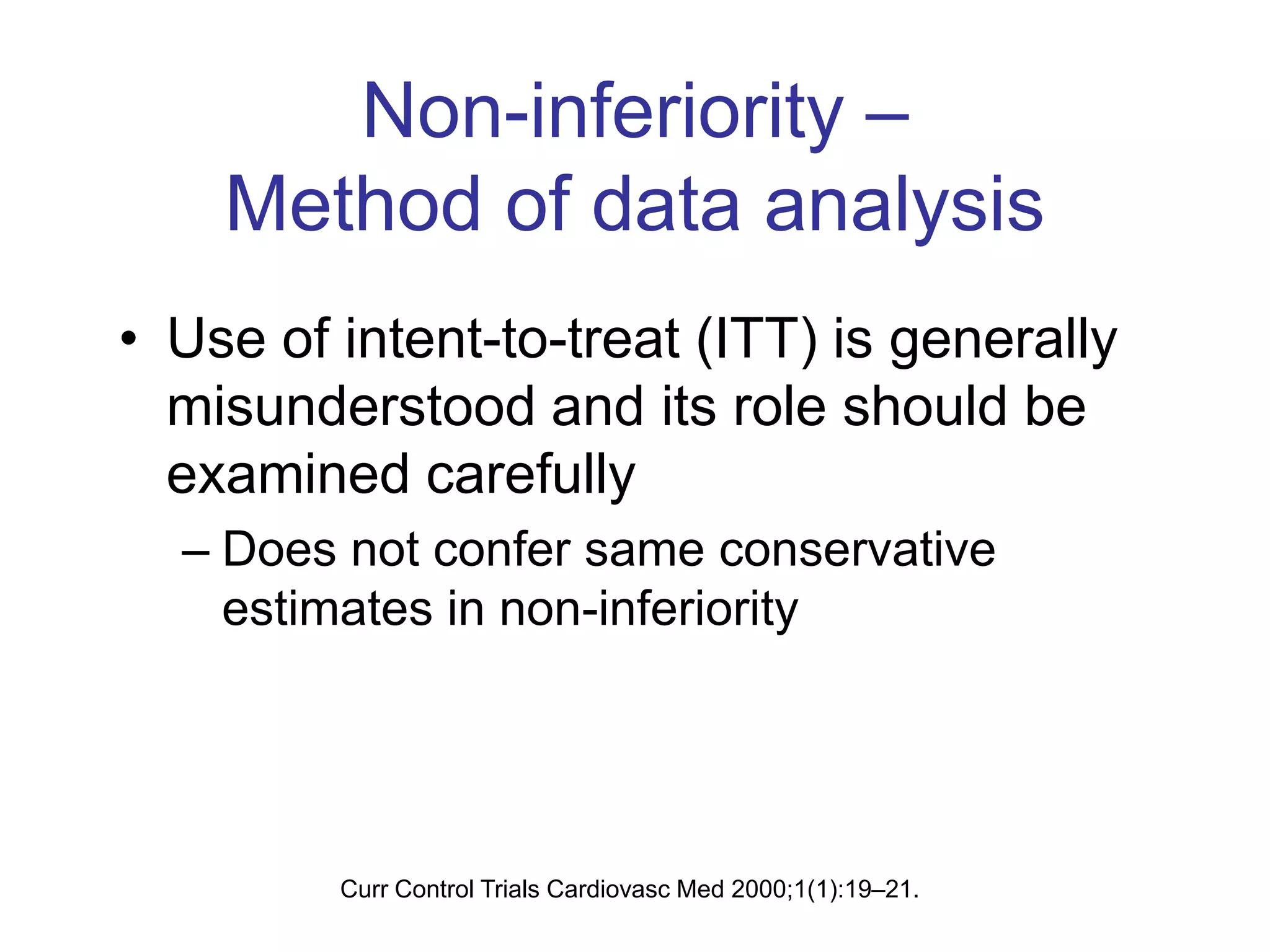 Non-inferiority – Method of data analysis

• Use of intent-to-treat (ITT) is generally misunderstood and its role should be examined carefully

– Does not confer same conservative estimates in non-inferiority

Curr Control Trials Cardiovasc Med 2000;1(1):19–21.